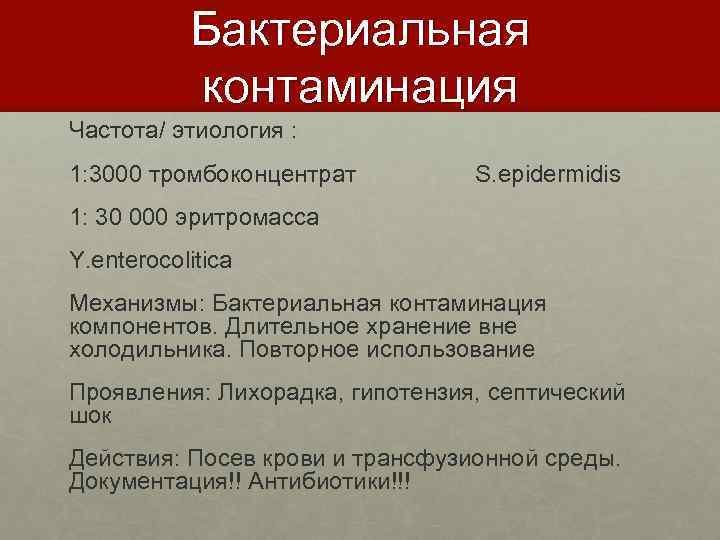 Бактериальная контаминация

Частота/ этиология :

1:3000 тромбоконцентрат S.epidermidis

1: 30 000 эритромасса

Y.enterocolitica

Механизмы: Бактериальная контаминация компонентов. Длительное хранение вне холодильника. Повторное использование

Проявления: Лихорадка, гипотензия, септический шок

Действия: Посев крови и трансфузионной среды. Документация!! Антибиотики!!!